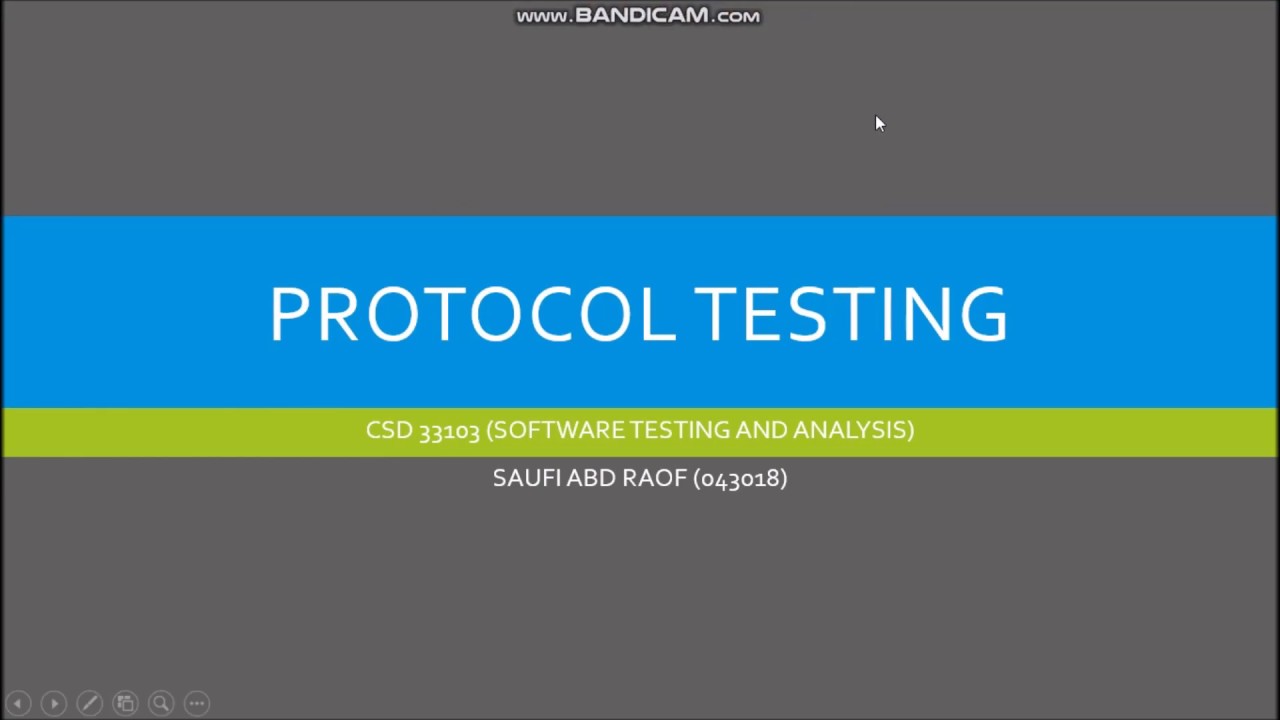 www.BANDICAM.com

PROTOCOL TESTING

CSD 33103 (SOFTWARE TESTING AND ANALYSIS)

SAUFI ABD RAOF (043018)